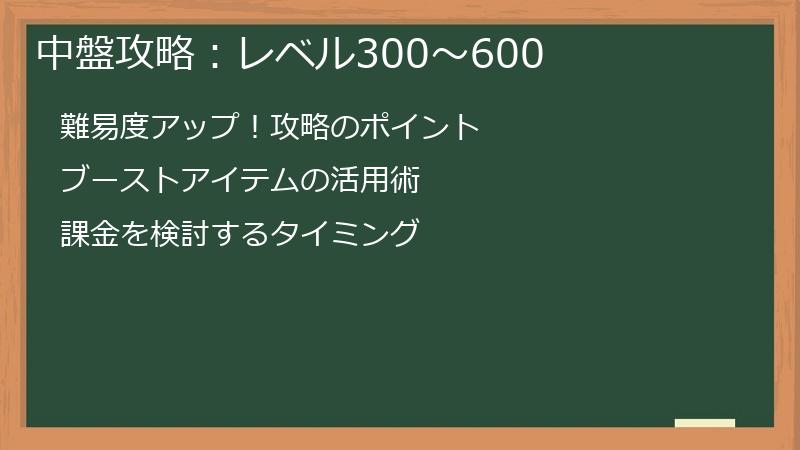 中盤攻略：レベル300～600

難易度アップ！攻略のポイント

ブーストアイテムの活用術

課金を検討するタイミング